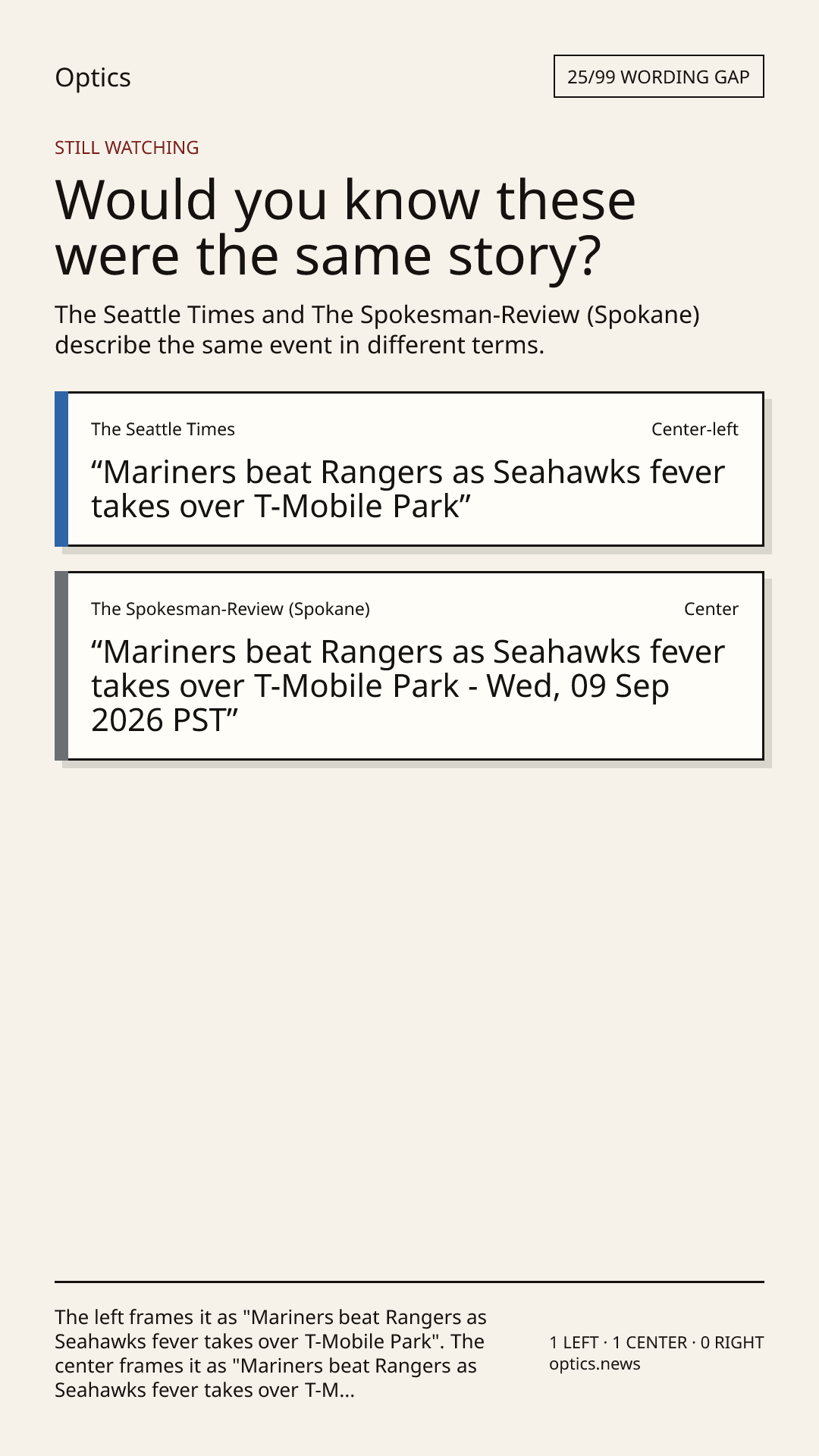 Optics

25/99 WORDING GAP

STILL WATCHING

Would you know these were the same story?

The Seattle Times and The Spokesman-Review (Spokane) describe the same event in different terms.

The Seattle Times

Center-left

"Mariners beat Rangers as Seahawks fever takes over T-Mobile Park"

The Spokesman-Review (Spokane)

Center

"Mariners beat Rangers as Seahawks fever takes over T-Mobile Park - Wed, 09 Sep 2026 PST"

The left frames it as "Mariners beat Rangers as Seahawks fever takes over T-Mobile Park". The center frames it as "Mariners beat Rangers as Seahawks fever takes over T-M...

1 LEFT · 1 CENTER · 0 RIGHT
optics.news